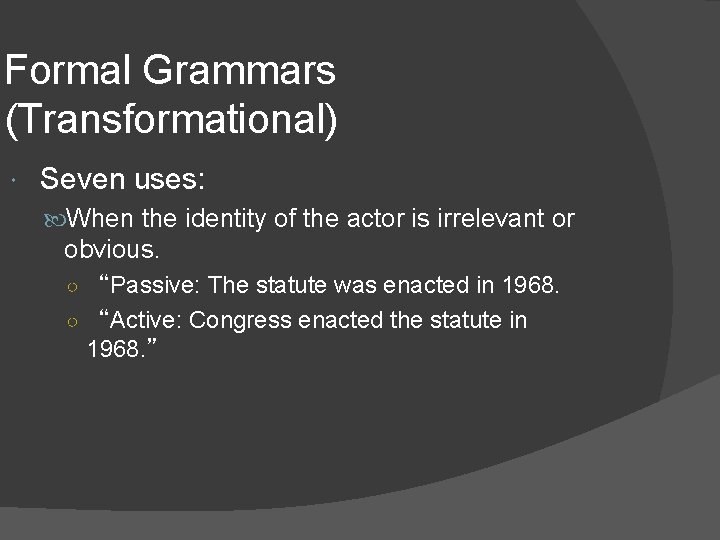 Formal Grammars (Transformational)

Seven uses:

When the identity of the actor is irrelevant or obvious.

“Passive: The statute was enacted in 1968.

“Active: Congress enacted the statute in 1968.”